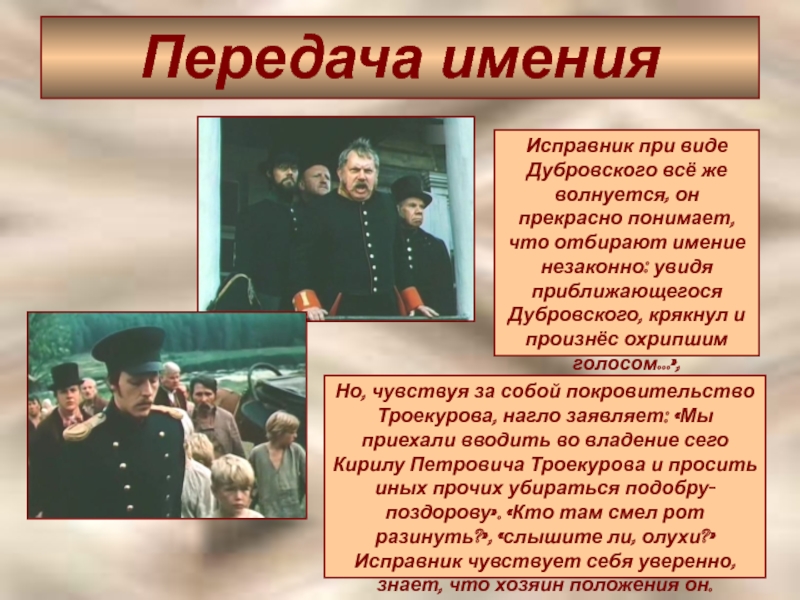 Передача имения

Исправник при виде Дубровского всё же волнуется, он прекрасно понимает, что отбирают имение незаконно: увидя приближающегося Дубровского, крякнул и произнёс охрипшим голосом…»,

Но, чувствуя за собой покровительство Троекурова, нагло заявляет: «Мы приехали вводить во владение сего Кирилу Петровича Троекурова и просить иных прочих убираться подобру-поздорову». «Кто там смел рот разинуть?», «слышите ли, олухи?» Исправник чувствует себя уверенно, знает, что хозяин положения он.